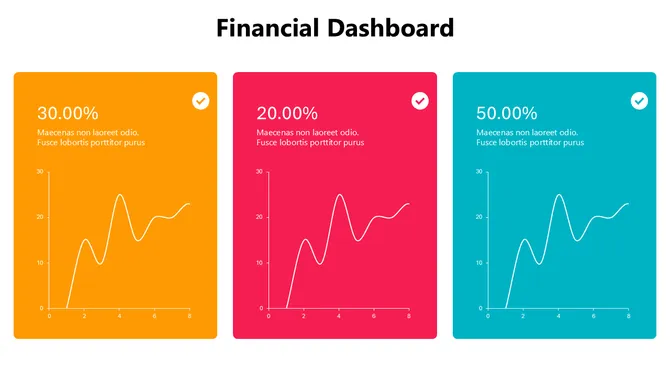 Financial Dashboard

30.00%

Maecenas non laoreet odio. Fusce lobortis porttitor purus

30
20
10
0
0 2 4 6 8

20.00%

Maecenas non laoreet odio. Fusce lobortis porttitor purus

30
20
10
0
0 2 4 6 8

50.00%

Maecenas non laoreet odio. Fusce lobortis porttitor purus

30
20
10
0
0 2 4 6 8